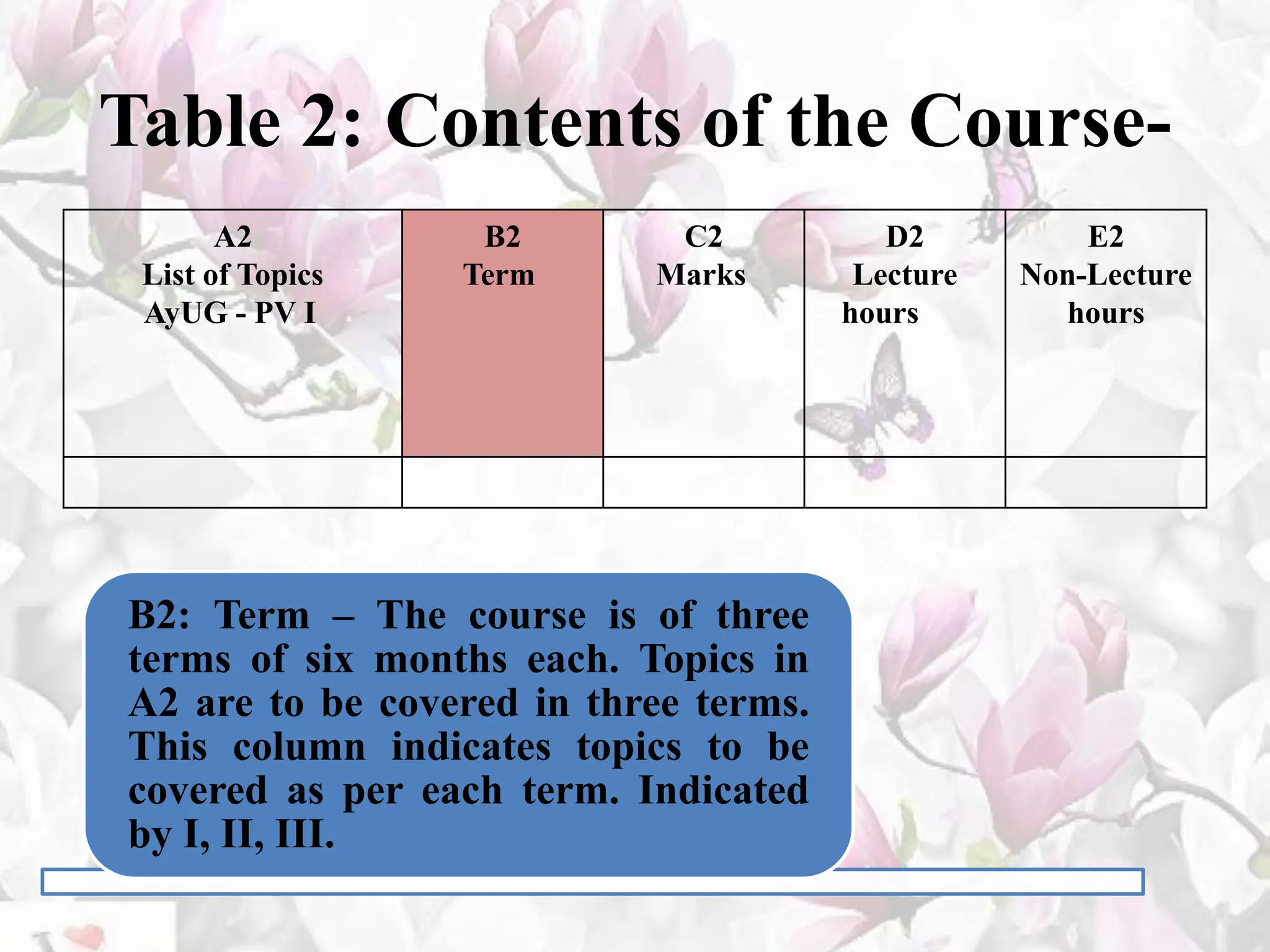 Table 2: Contents of the Course-

| A2 List of Topics AyUG - PV I | B2 Term | C2 Marks | D2 Lecture hours | E2 Non-Lecture hours |
|---|---|---|---|---|
| | | | | |

B2: Term – The course is of three terms of six months each. Topics in A2 are to be covered in three terms. This column indicates topics to be covered as per each term. Indicated by I, II, III.